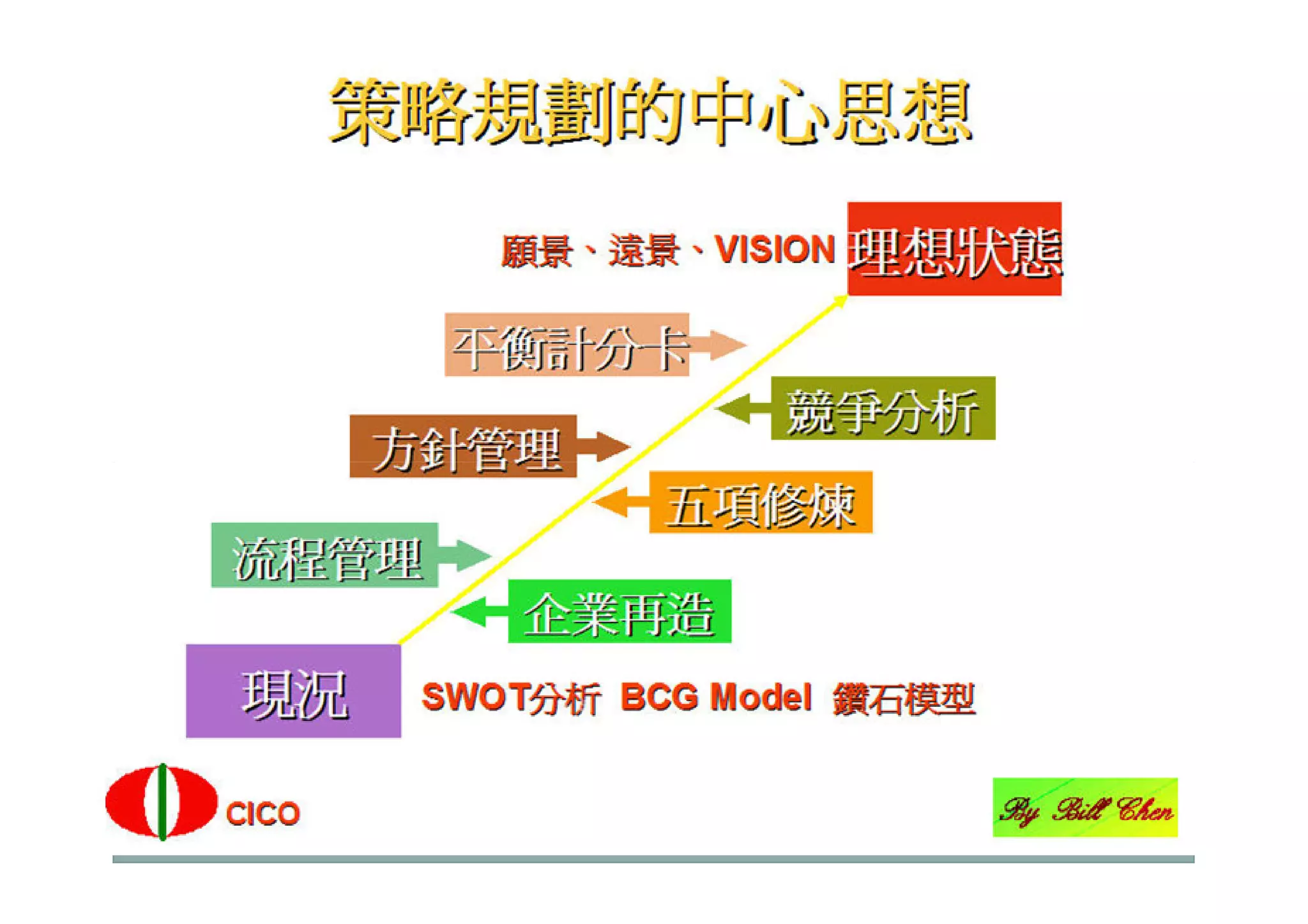 策略規劃的中心思想

願景、遠景、VISION 理想狀態

平衡計分卡

競爭分析

方針管理

五項修煉

流程管理

企業再造

現況

SWOT分析 BCG Model 鑽石模型

CICO

By Bill Chen